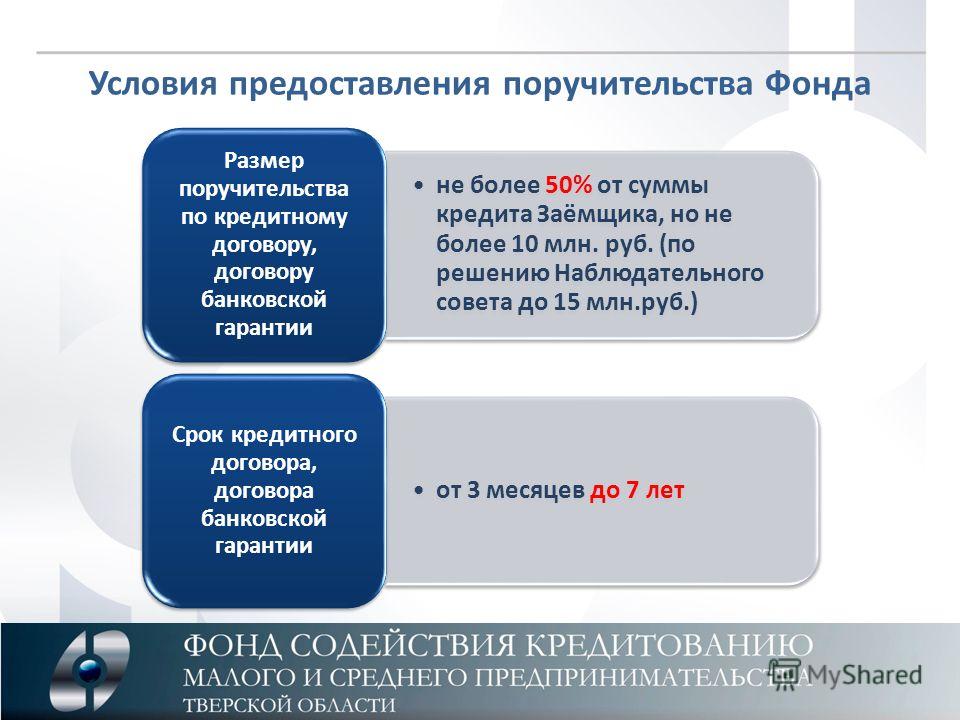 Условия предоставления поручительства Фонда

Размер поручительства по кредитному договору, договору банковской гарантии

• не более 50% от суммы кредита Заёмщика, но не более 10 млн. руб. (по решению Наблюдательного совета до 15 млн.руб.)

Срок кредитного договора, договора банковской гарантии

• от 3 месяцев до 7 лет

ФОНД СОДЕЙСТВИЯ КРЕДИТОВАНИЮ
МАЛОГО И СРЕДНЕГО ПРЕДПРИНИМАТЕЛЬСТВА
ТВЕРСКОЙ ОБЛАСТИ

MyShared